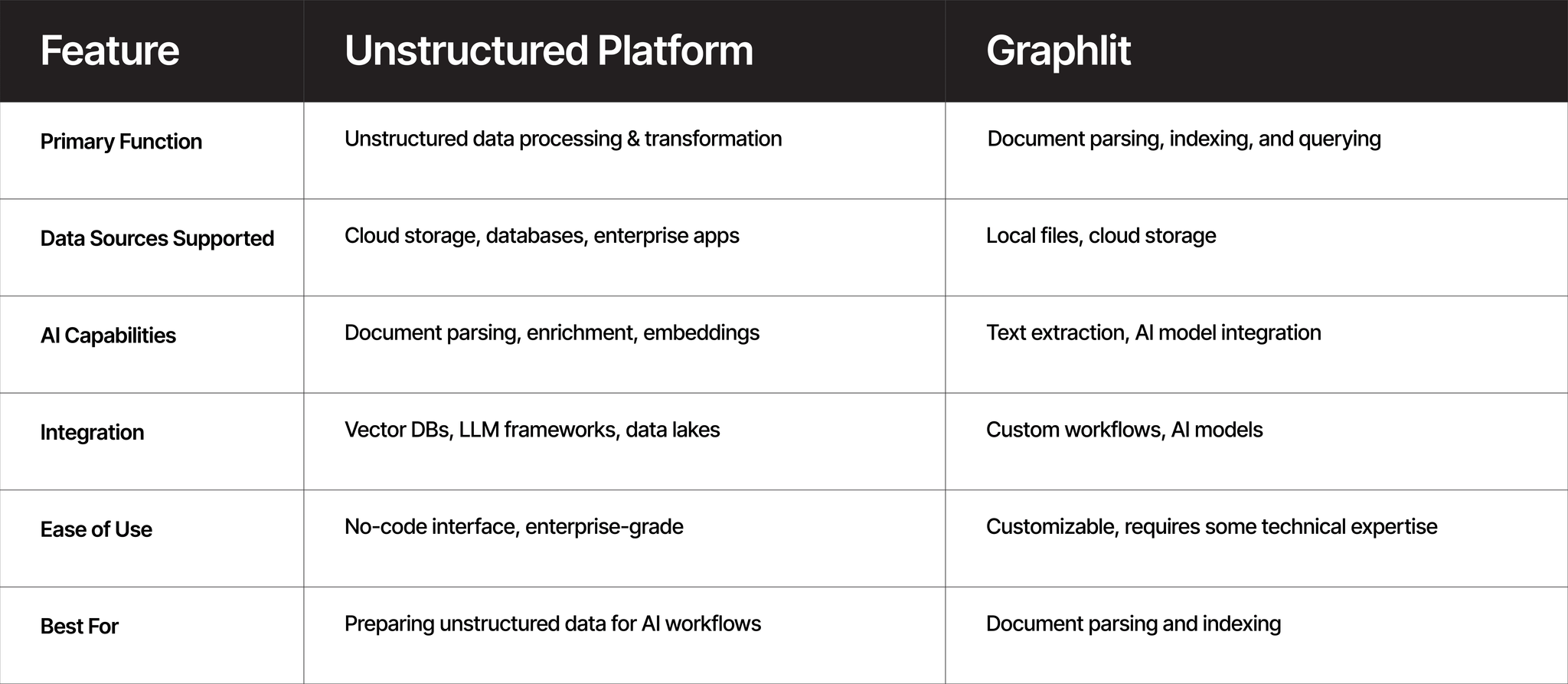 | Feature | Unstructured Platform | Graphlit |
|---|---|---|
| Primary Function | Unstructured data processing & transformation | Document parsing, indexing, and querying |
| Data Sources Supported | Cloud storage, databases, enterprise apps | Local files, cloud storage |
| AI Capabilities | Document parsing, enrichment, embeddings | Text extraction, AI model integration |
| Integration | Vector DBs, LLM frameworks, data lakes | Custom workflows, AI models |
| Ease of Use | No-code interface, enterprise-grade | Customizable, requires some technical expertise |
| Best For | Preparing unstructured data for AI workflows | Document parsing and indexing |